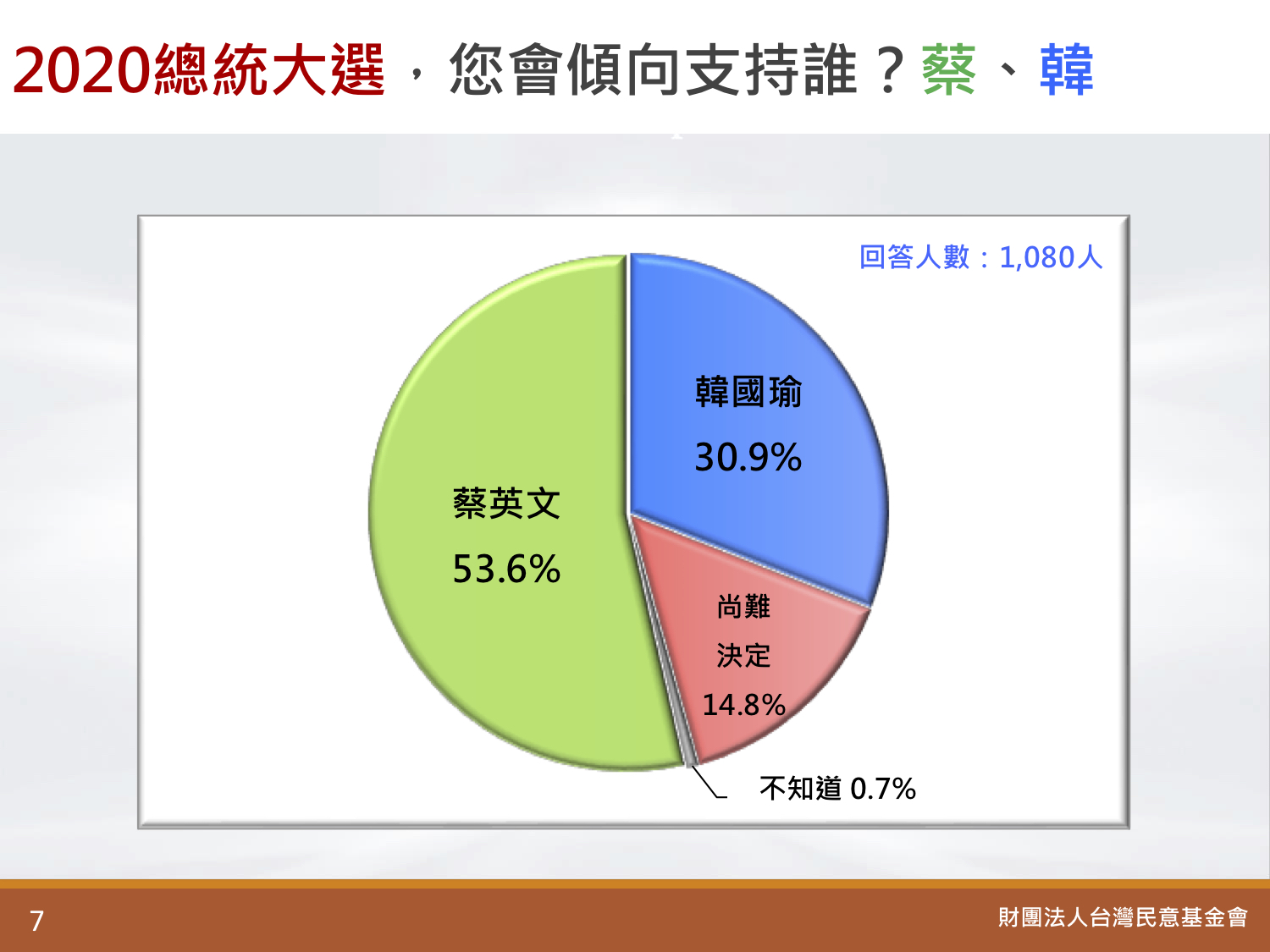 2020總統大選，您會傾向支持誰？蔡、韓

回答人數：1,080人

韓國瑜
30.9%

蔡英文
53.6%

尚難
決定
14.8%

不知道 0.7%

7

財團法人台灣民意基金會